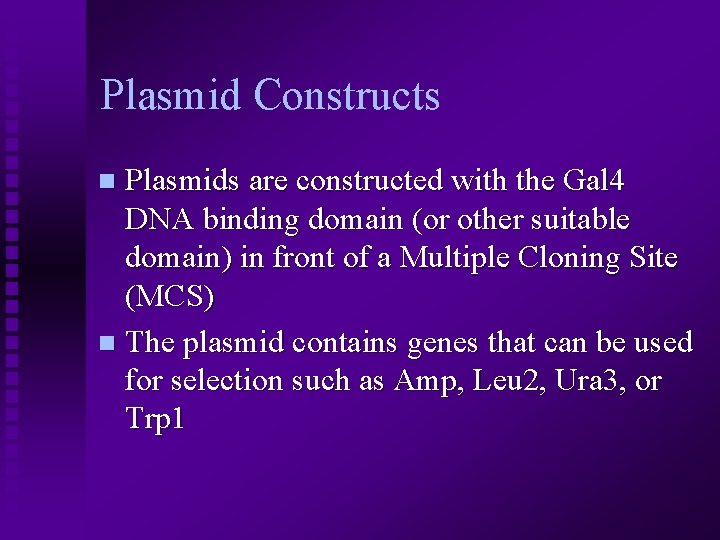 Plasmid Constructs

- Plasmids are constructed with the Gal4 DNA binding domain (or other suitable domain) in front of a Multiple Cloning Site (MCS)
- The plasmid contains genes that can be used for selection such as Amp, Leu2, Ura3, or Trp1